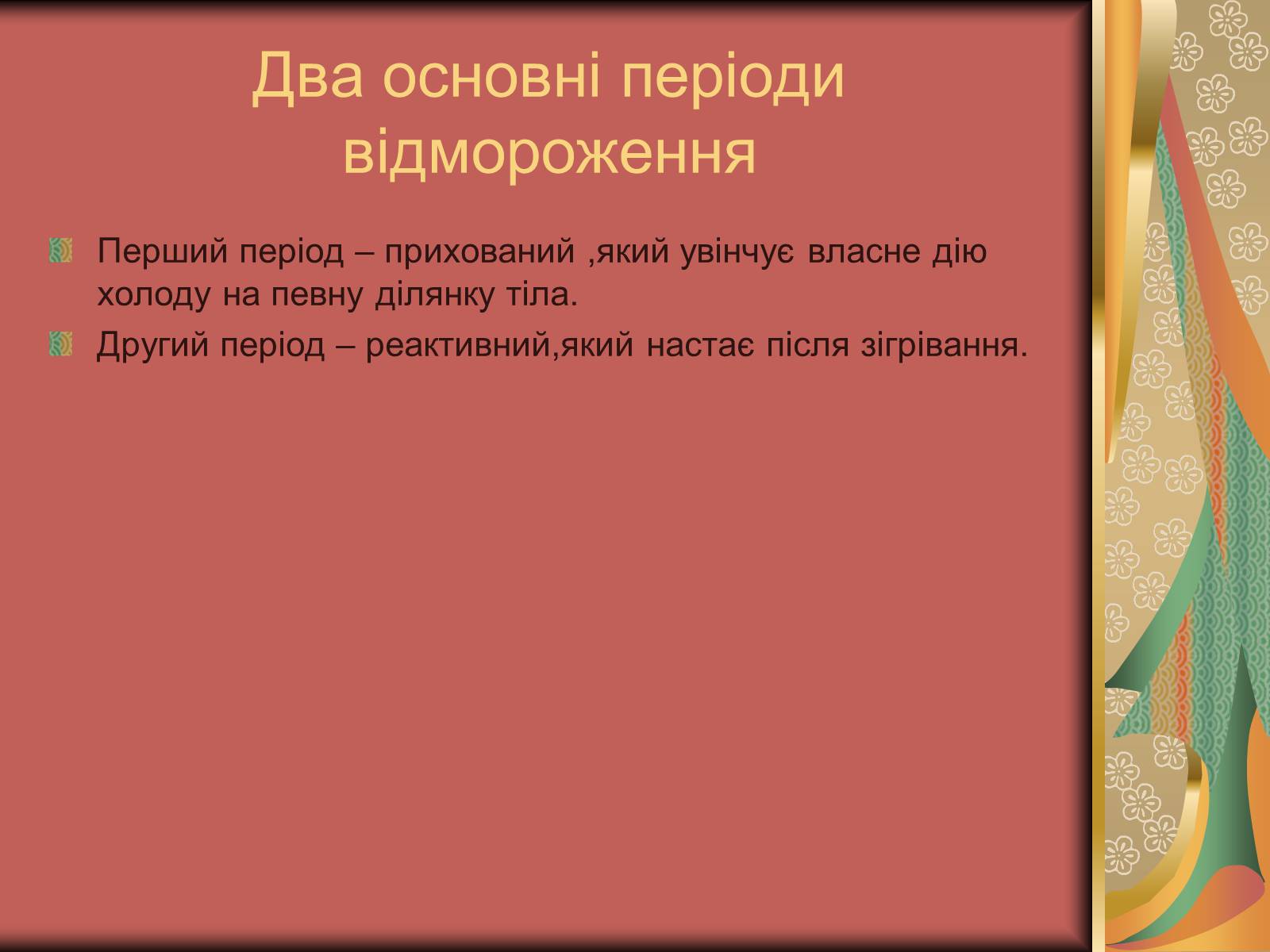 Два основні періоди відмороження

Перший період – прихований ,який увінчує власне дію холоду на певну ділянку тіла.

Другий період – реактивний,який настає після зігрівання.